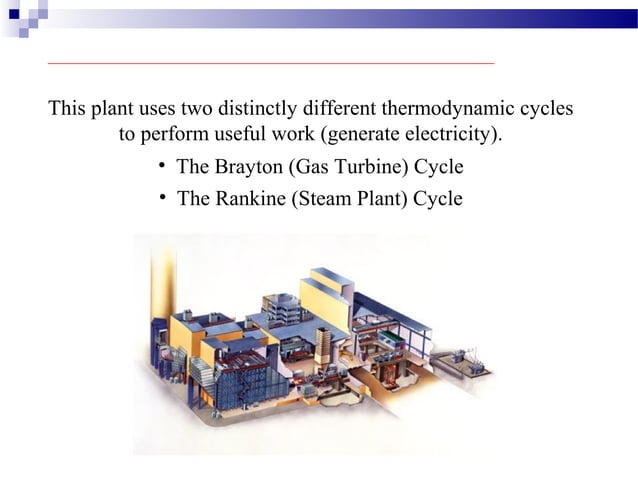 This plant uses two distinctly different thermodynamic cycles to perform useful work (generate electricity).

• The Brayton (Gas Turbine) Cycle
• The Rankine (Steam Plant) Cycle